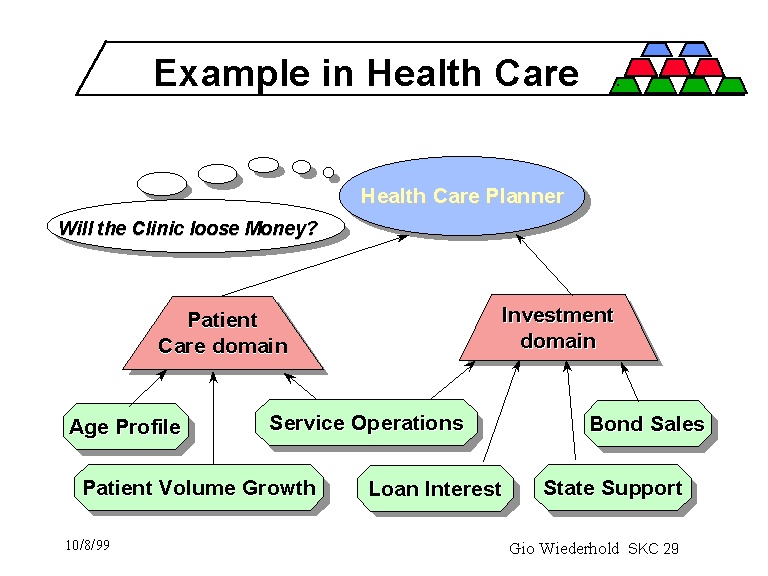 Example in Health Care

Will the Clinic loose Money?

Health Care Planner

Patient Care domain

Investment domain

Age Profile

Service Operations

Bond Sales

Patient Volume Growth

Loan Interest

State Support

10/8/99

Gio Wiederhold SKC 29